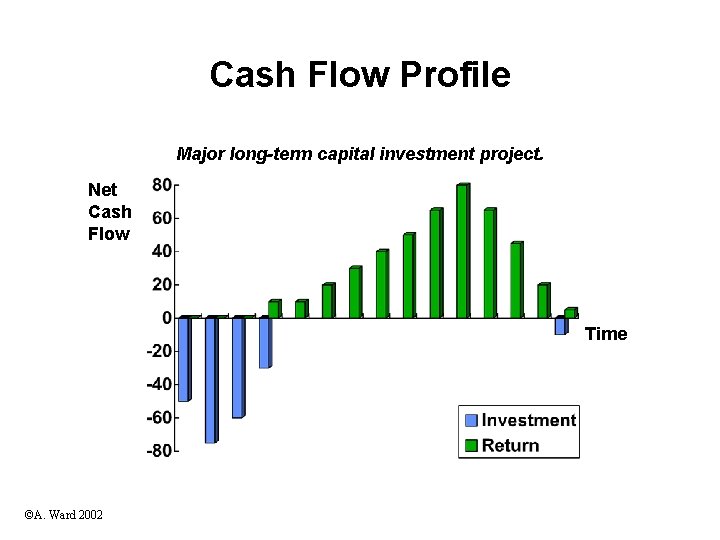 Cash Flow Profile

Major long-term capital investment project.

Net Cash Flow

80
60
40
20
0
-20
-40
-60
-80

Time

Investment
Return

©A. Ward 2002